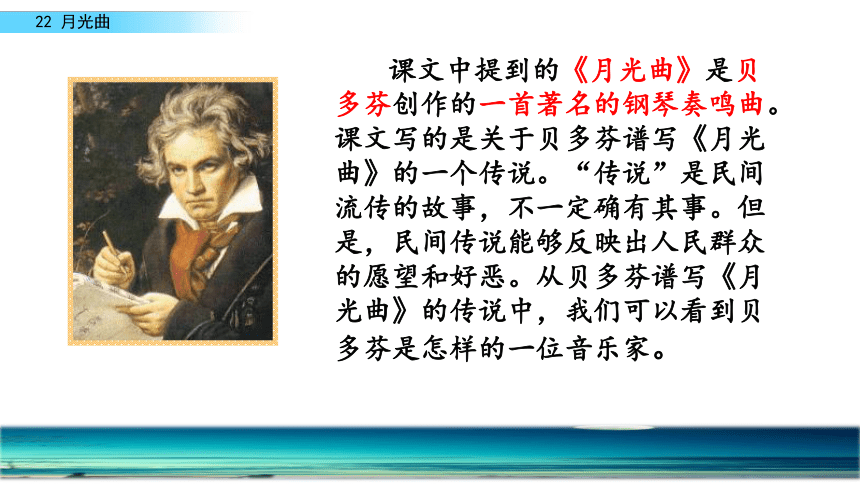 22 月光曲

课文中提到的《月光曲》是贝多芬创作的一首著名的钢琴奏鸣曲。课文写的是关于贝多芬谱写《月光曲》的一个传说。“传说”是民间流传的故事，不一定确有其事。但是，民间传说能够反映出人民群众的愿望和好恶。从贝多芬谱写《月光曲》的传说中，我们可以看到贝多芬是怎样的一位音乐家。